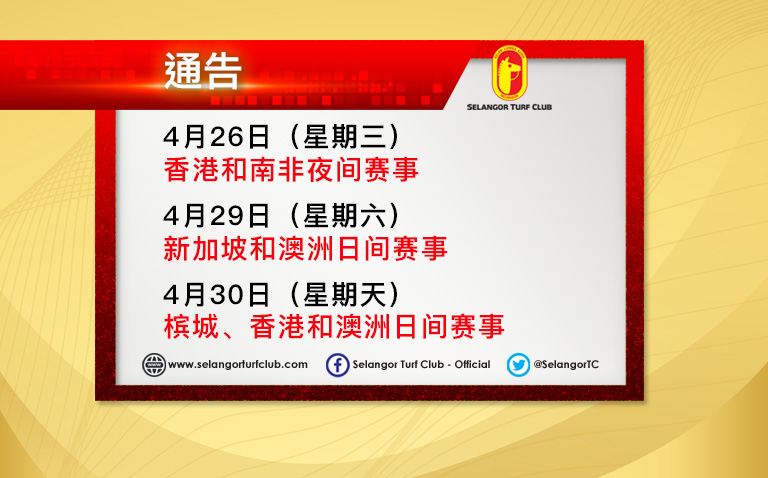 通告

SELANGOR TURF CLUB

4月26日（星期三）
香港和南非夜间赛事

4月29日（星期六）
新加坡和澳洲日间赛事

4月30日（星期天）
槟城、香港和澳洲日间赛事

www.selangorturfclub.com
Selangor Turf Club - Official
@SelangorTC